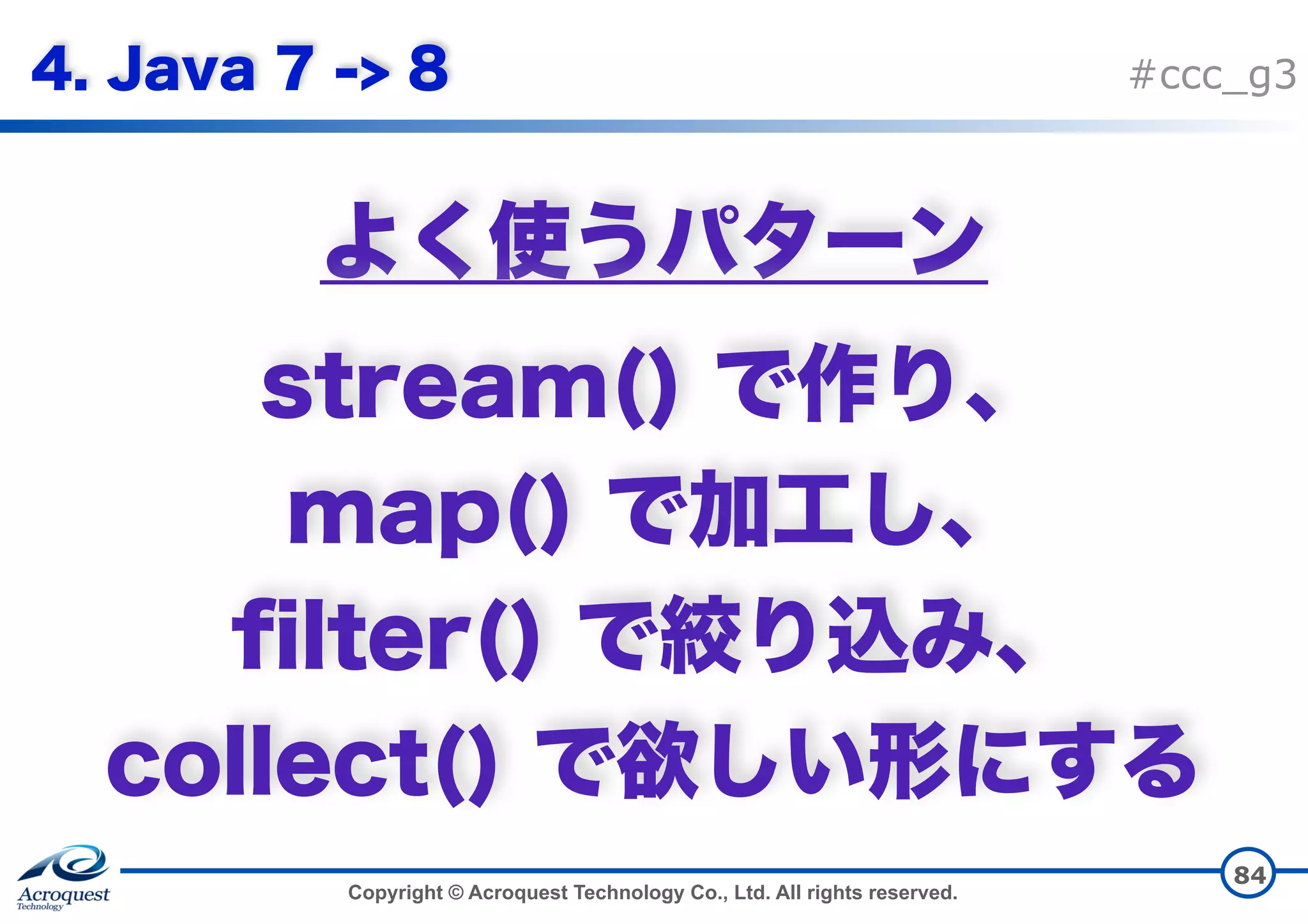 4. Java 7 -> 8

#ccc_g3

よく使うパターン

stream() で作り、
map() で加工し、
filter() で絞り込み、
collect() で欲しい形にする

Acroquest Technology

Copyright © Acroquest Technology Co., Ltd. All rights reserved.

84